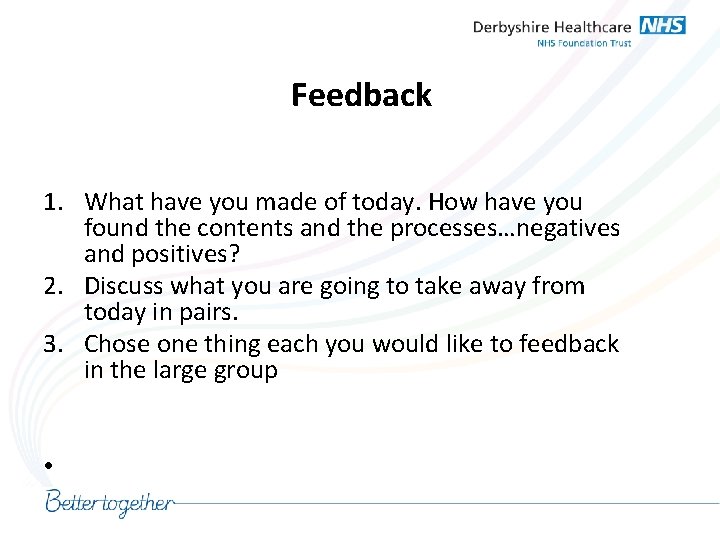 Derbyshire Healthcare NHS
NHS Foundation Trust

Feedback

1. What have you made of today. How have you found the contents and the processes…negatives and positives?
2. Discuss what you are going to take away from today in pairs.
3. Chose one thing each you would like to feedback in the large group

•

Better together